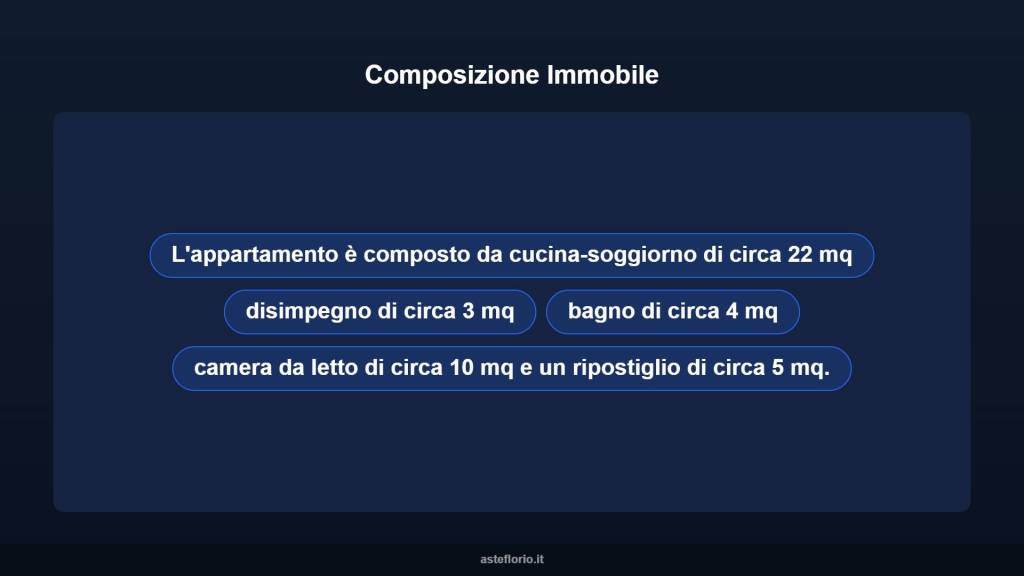 Composizione Immobile

L'appartamento è composto da cucina-soggiorno di circa 22 mq

disimpegno di circa 3 mq

bagno di circa 4 mq

camera da letto di circa 10 mq e un ripostiglio di circa 5 mq.

asteflorio.it